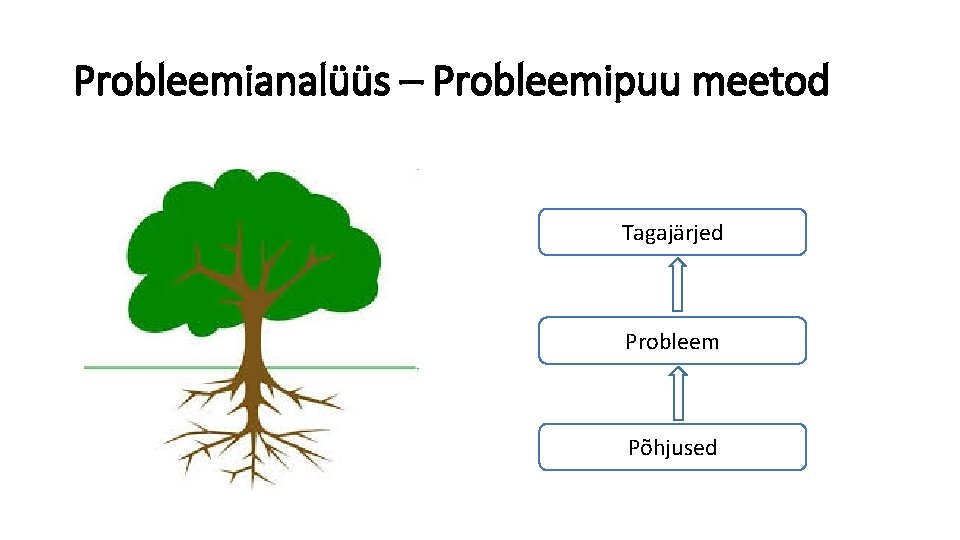 Probleemianalüüs – Probleemipuu meetod

Tagajärjed

Probleem

Põhjused